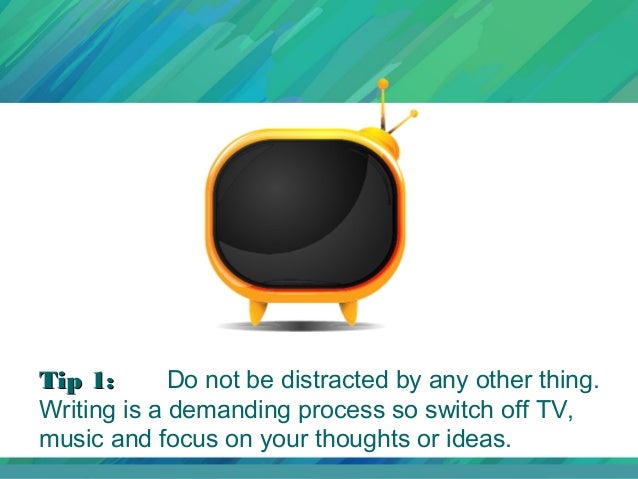 Tip 1: Do not be distracted by any other thing. Writing is a demanding process so switch off TV, music and focus on your thoughts or ideas.